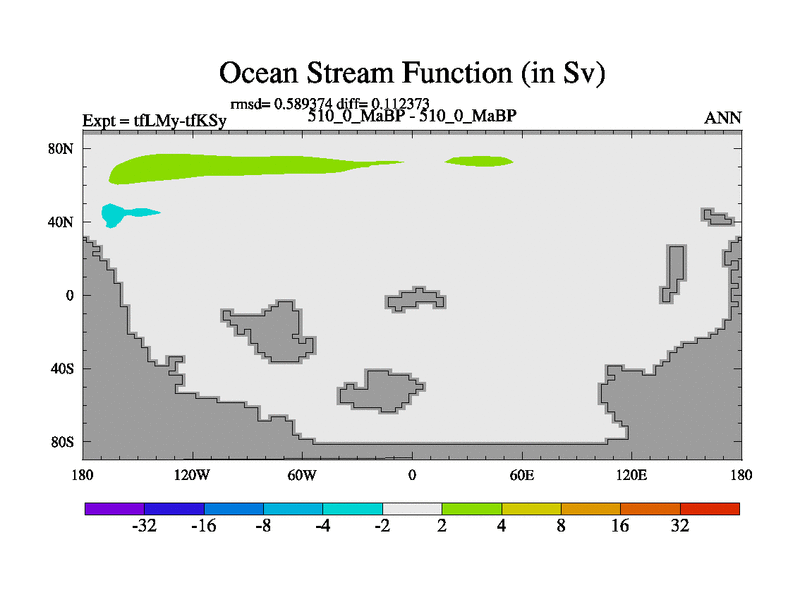 Ocean Stream Function (in Sv)

rmsd= 0.589374 diff= 0.112373

Expt = tfLMy-tfKSy

510_0_MaBP - 510_0_MaBP

ANN

80N
40N
0
40S
80S

180
120W
60W
0
60E
120E
180

-32 -16 -8 -4 -2 2 4 8 16 32